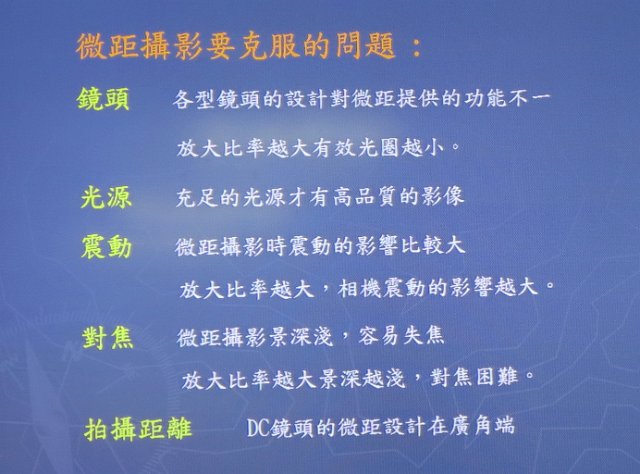 微距攝影要克服的問題：

鏡頭　各型鏡頭的設計對微距提供的功能不一

放大比率越大有效光圈越小。

光源　充足的光源才有高品質的影像

震動　微距攝影時震動的影響比較大

放大比率越大，相機震動的影響越大。

對焦　微距攝影景深淺，容易失焦

放大比率越大景深越淺，對焦困難。

拍攝距離　DC鏡頭的微距設計在廣角端